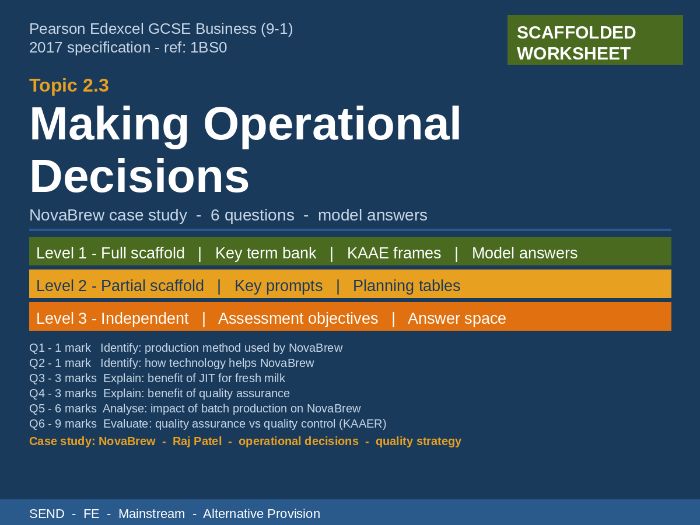 Pearson Edexcel GCSE Business (9-1)
2017 specification - ref: 1BS0

SCAFFOLDED WORKSHEET

Topic 2.3

Making Operational Decisions

NovaBrew case study - 6 questions - model answers

Level 1 - Full scaffold | Key term bank | KAAE frames | Model answers

Level 2 - Partial scaffold | Key prompts | Planning tables

Level 3 - Independent | Assessment objectives | Answer space

Q1 - 1 mark Identify: production method used by NovaBrew
Q2 - 1 mark Identify: how technology helps NovaBrew
Q3 - 3 marks Explain: benefit of JIT for fresh milk
Q4 - 3 marks Explain: benefit of quality assurance
Q5 - 6 marks Analyse: impact of batch production on NovaBrew
Q6 - 9 marks Evaluate: quality assurance vs quality control (KAAER)

Case study: NovaBrew - Raj Patel - operational decisions - quality strategy

SEND - FE - Mainstream - Alternative Provision